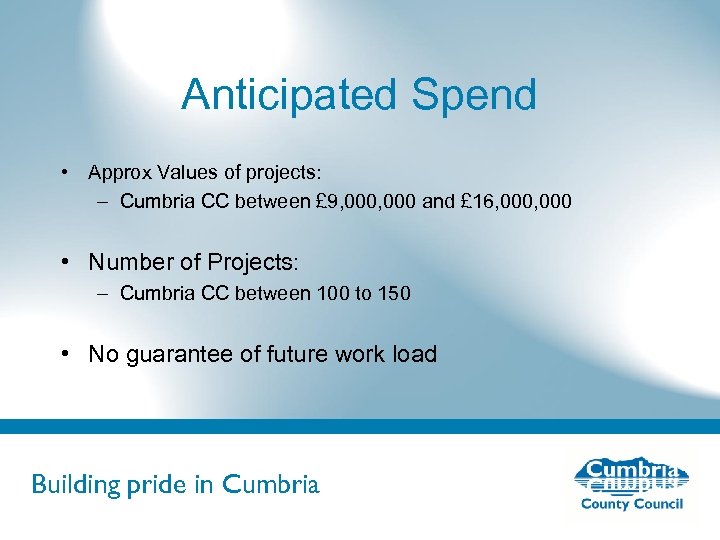 Anticipated Spend

• Approx Values of projects:
– Cumbria CC between £9,000,000 and £16,000,000

• Number of Projects:
– Cumbria CC between 100 to 150

• No guarantee of future work load

Building pride in Cumbria

Cumbria
County Council